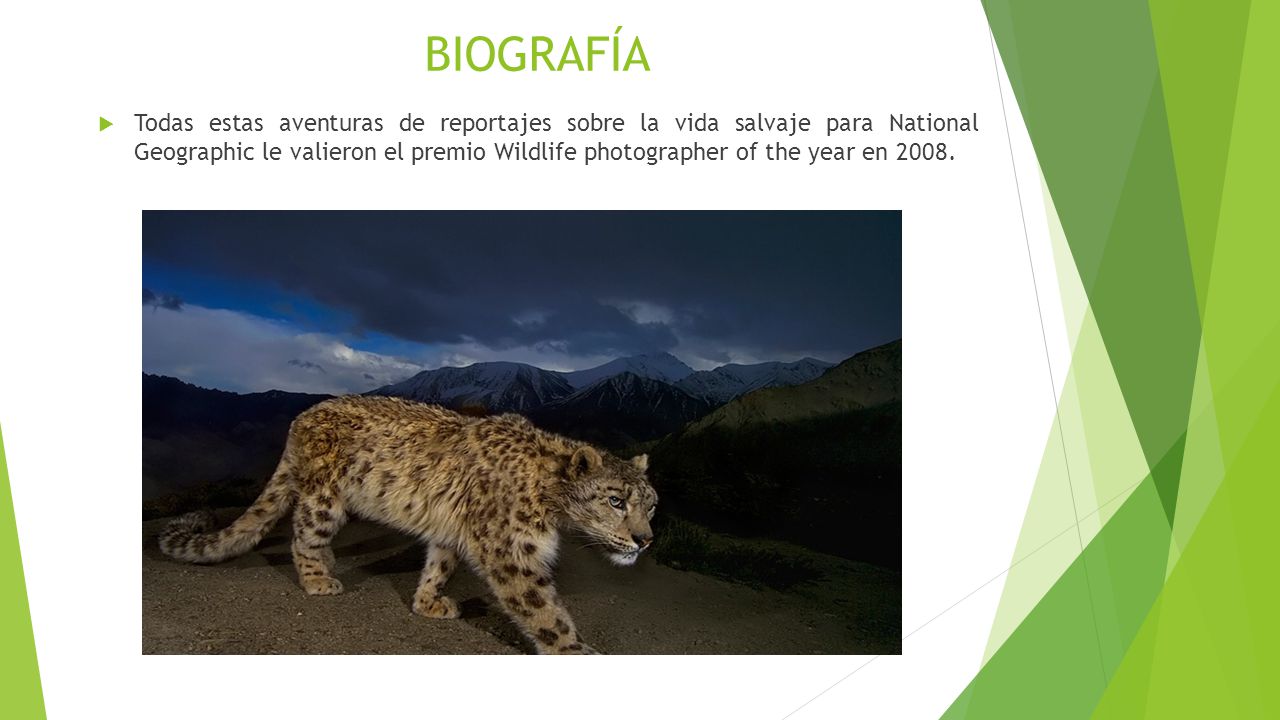 BIOGRAFÍA

Todas estas aventuras de reportajes sobre la vida salvaje para National Geographic le valieron el premio Wildlife photographer of the year en 2008.